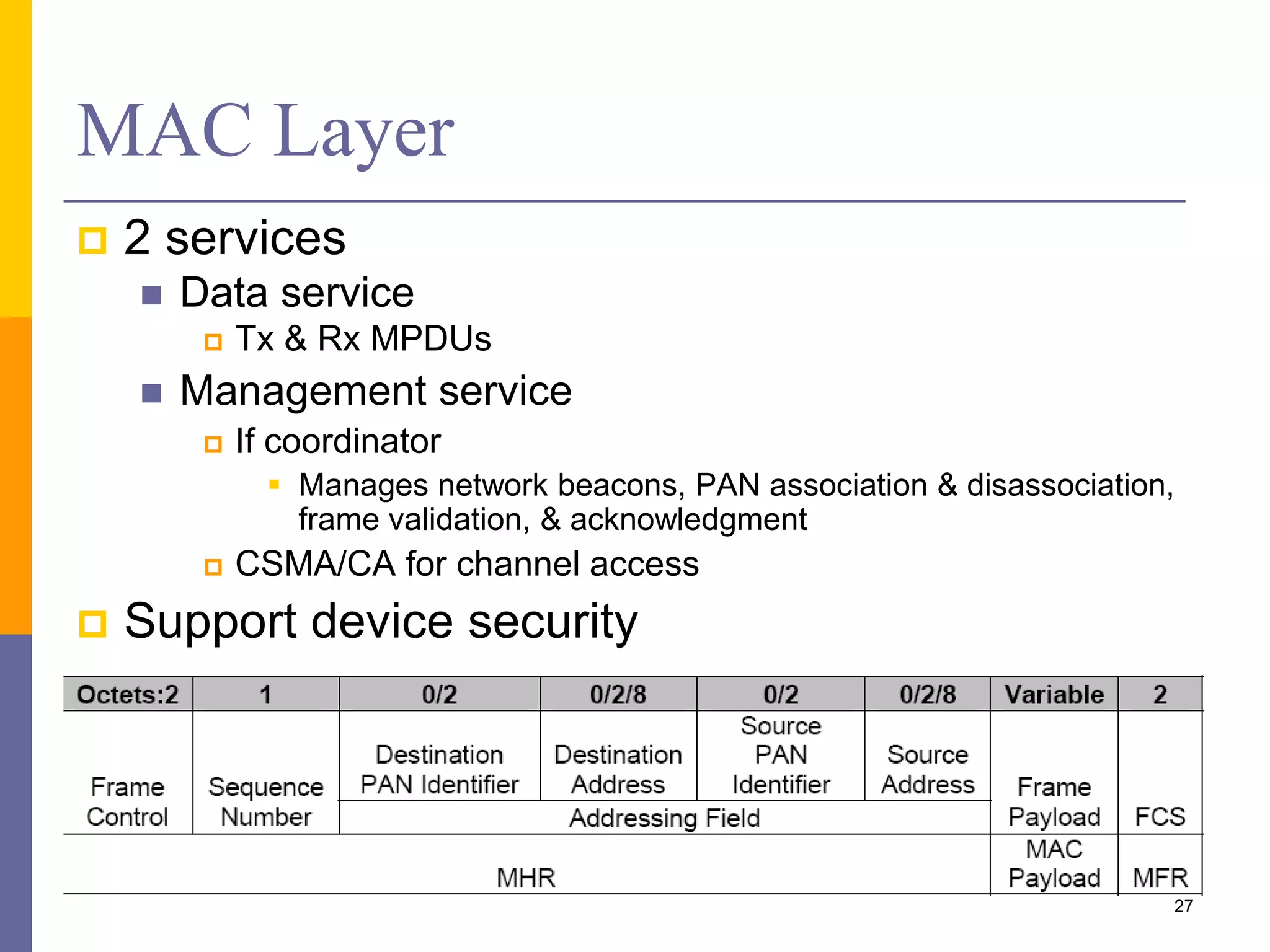 MAC Layer

2 services

Data service

Tx & Rx MPDUs

Management service

If coordinator

Manages network beacons, PAN association & disassociation, frame validation, & acknowledgment

CSMA/CA for channel access

Support device security

| Octets:2 | 1 | 0/2 | 0/2/8 | 0/2 | 0/2/8 | Variable | 2 |
|---|---|---|---|---|---|---|---|
| Frame Control | Sequence Number | Destination PAN Identifier | Destination Address | Source PAN Identifier | Source Address | Frame Payload | FCS |
| | | Addressing Field | | | | | |
| MHR | | | | | | MAC Payload | MFR |

27